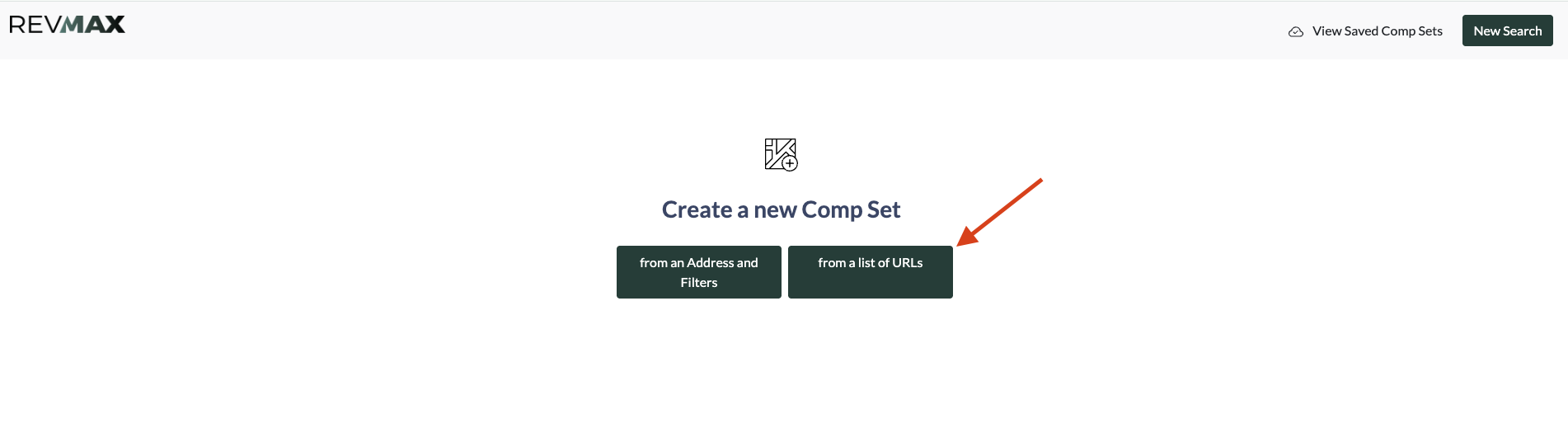 REVMAX

View Saved Comp Sets

New Search

Create a new Comp Set

from an Address and Filters

from a list of URLs